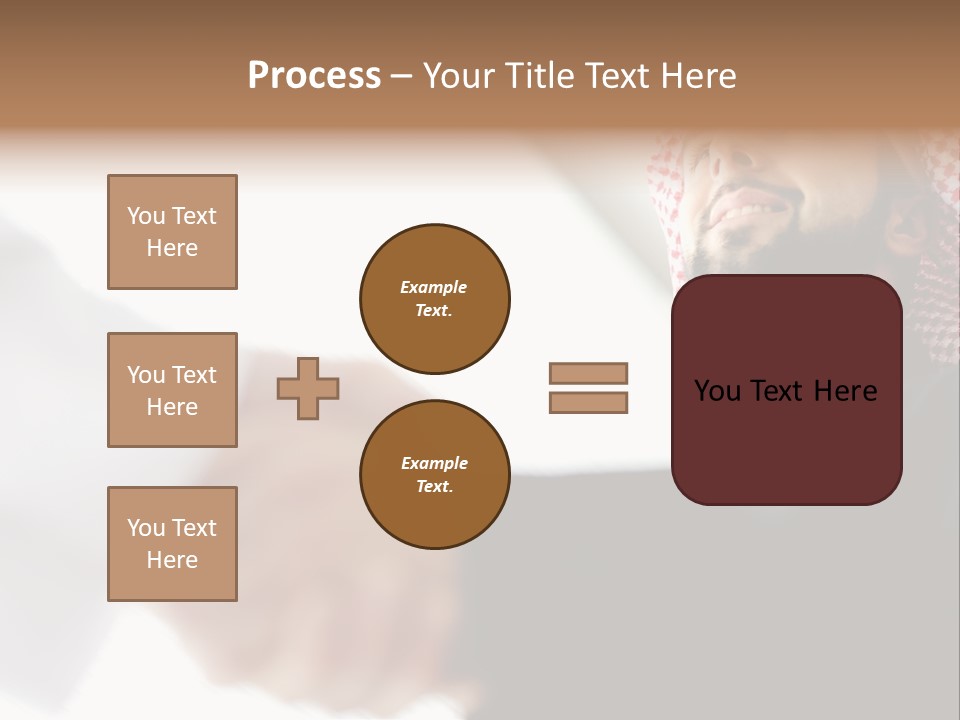 Process – Your Title Text Here

You Text Here

You Text Here

You Text Here

Example Text.

Example Text.

You Text Here